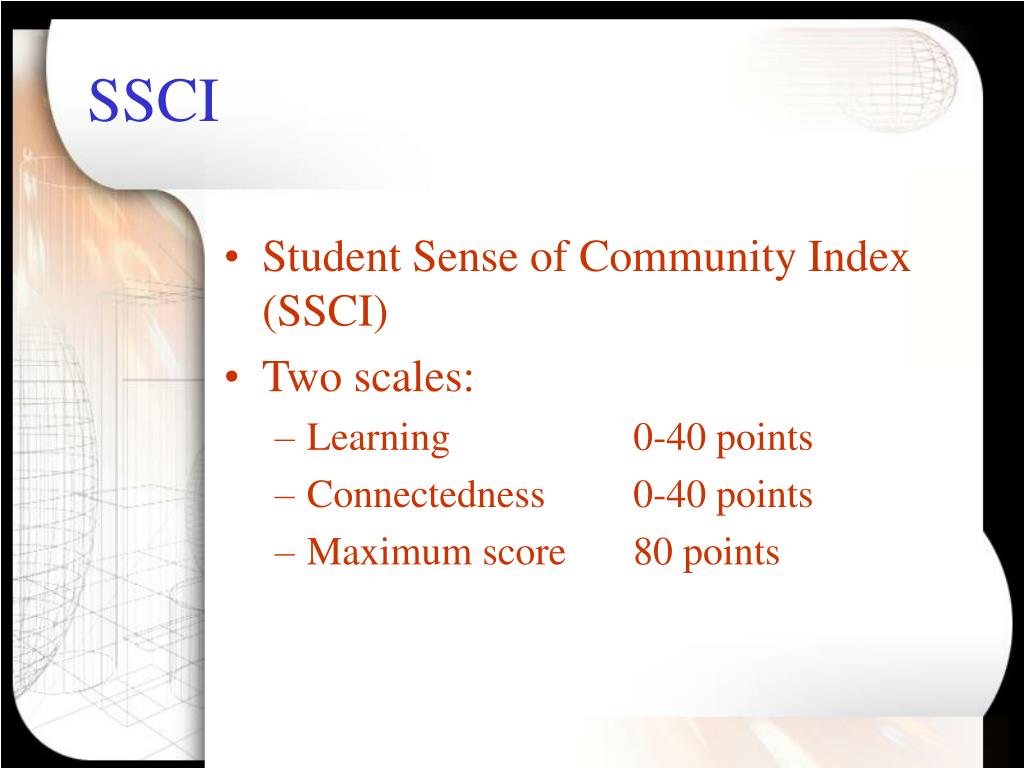 SSCI

• Student Sense of Community Index (SSCI)
• Two scales:
– Learning 0-40 points
– Connectedness 0-40 points
– Maximum score 80 points